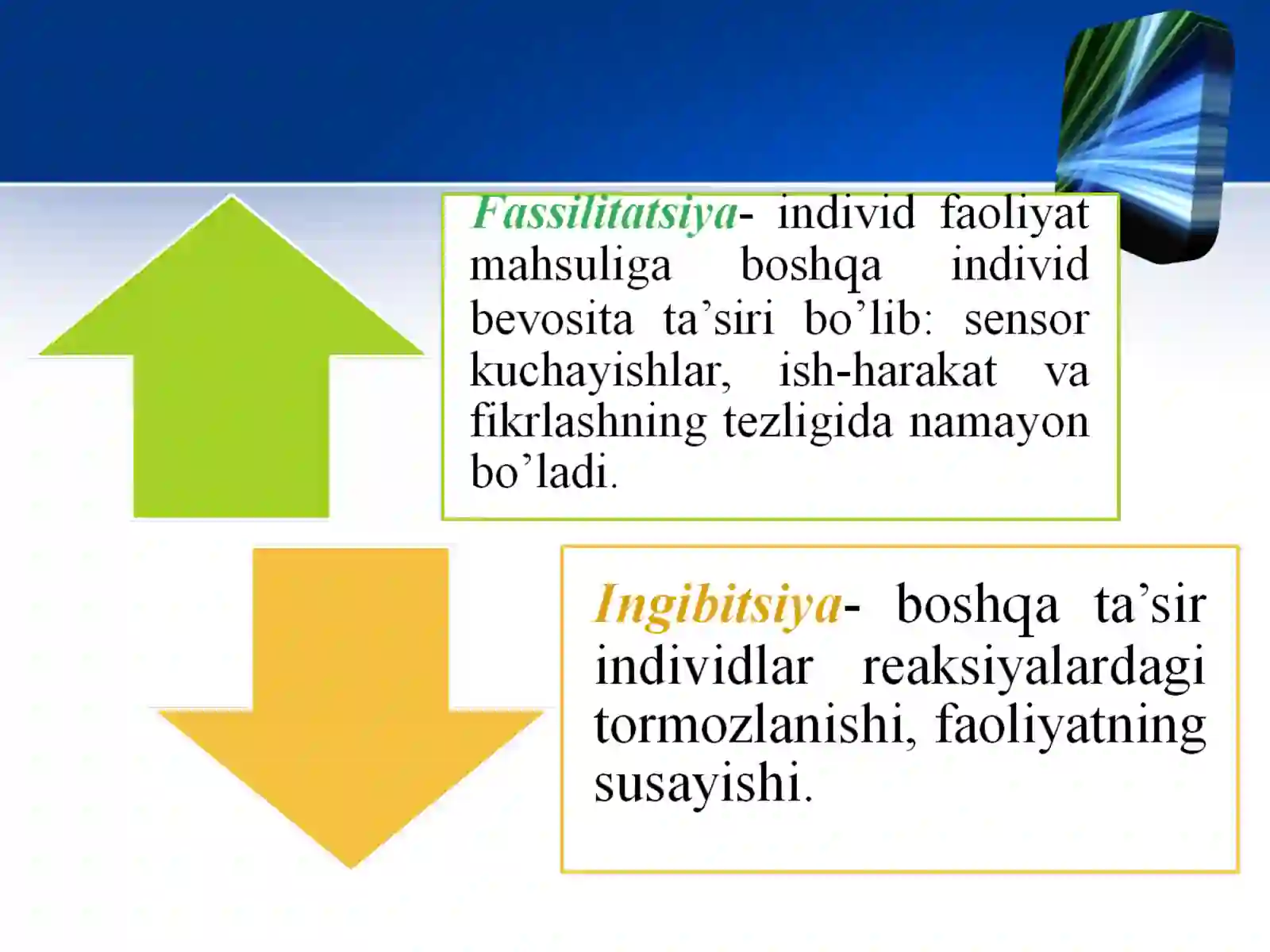 Fassilitatsiya- individ faoliyat mahsuliga boshqa individ bevosita ta’siri bo’lib: sensor kuchayishlar, ish-harakat va fikrlashning tezligida namayon bo’ladi.

Ingibitsiya- boshqa ta’sir individlar reaksiyalardagi tormozlanishi, faoliyatning susayishi.